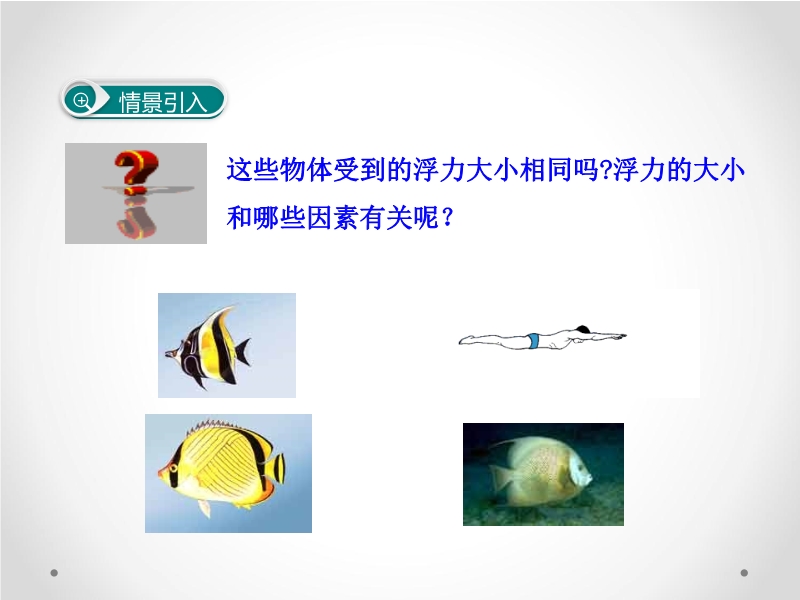 情景引入

这些物体受到的浮力大小相同吗?浮力的大小和哪些因素有关呢？